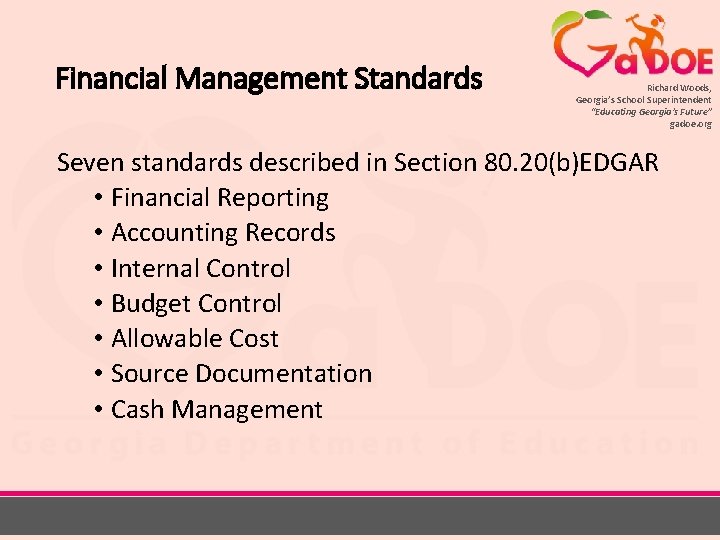 GaDOE

Richard Woods, Georgia's School Superintendent "Educating Georgia's Future" gadoe.org

Financial Management Standards

Seven standards described in Section 80.20(b)EDGAR
• Financial Reporting
• Accounting Records
• Internal Control
• Budget Control
• Allowable Cost
• Source Documentation
• Cash Management

Georgia Department of Education